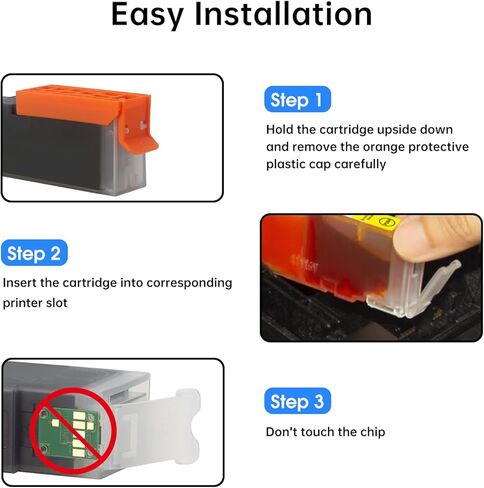 Easy Installation

Step 1

Hold the cartridge upside down and remove the orange protective plastic cap carefully

Step 2

Insert the cartridge into corresponding printer slot

Step 3

Don't touch the chip